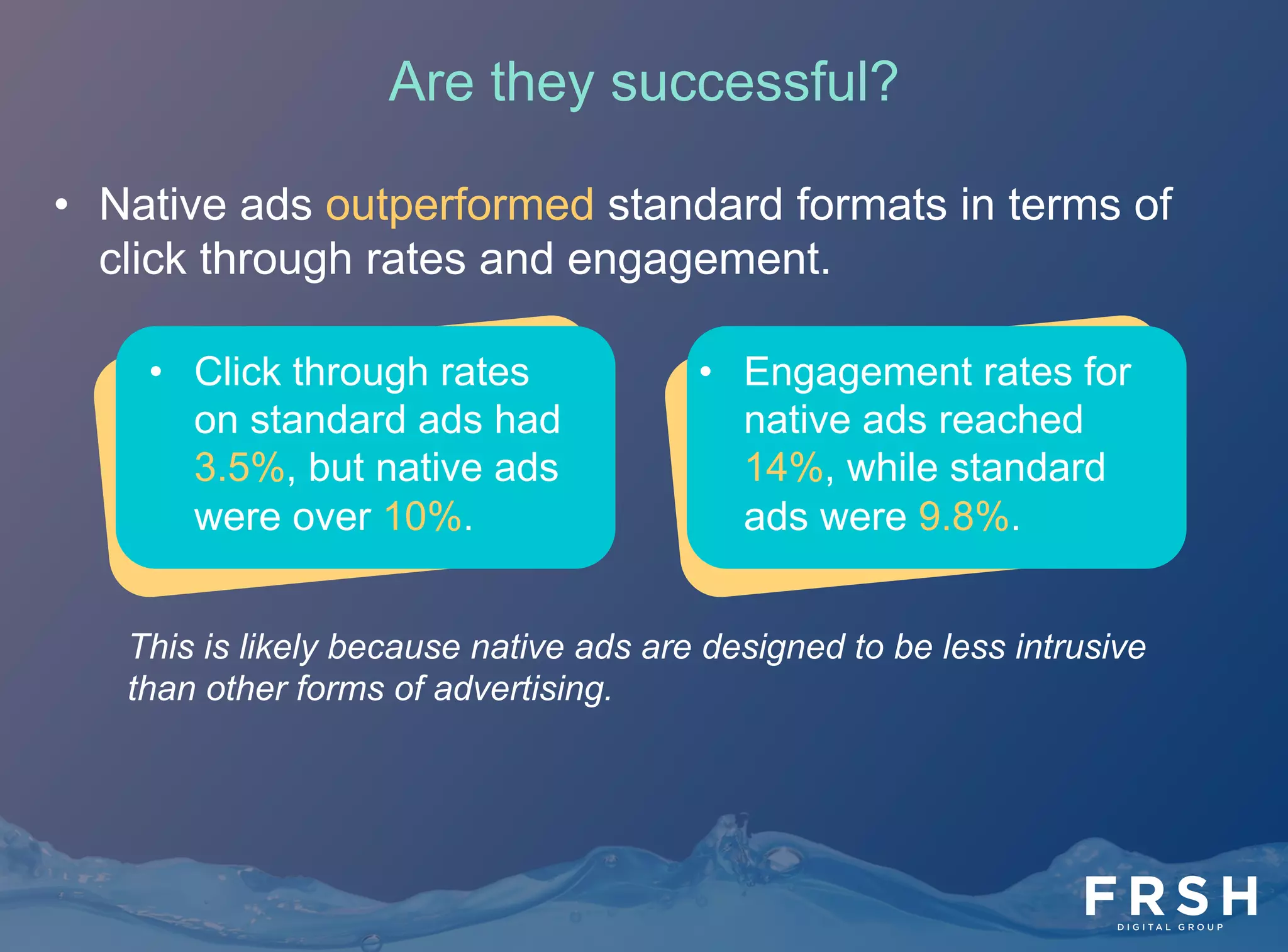 Are they successful?

• Native ads outperformed standard formats in terms of click through rates and engagement.

• Click through rates on standard ads had 3.5%, but native ads were over 10%.

• Engagement rates for native ads reached 14%, while standard ads were 9.8%.

This is likely because native ads are designed to be less intrusive than other forms of advertising.

FRSH
DIGITAL GROUP